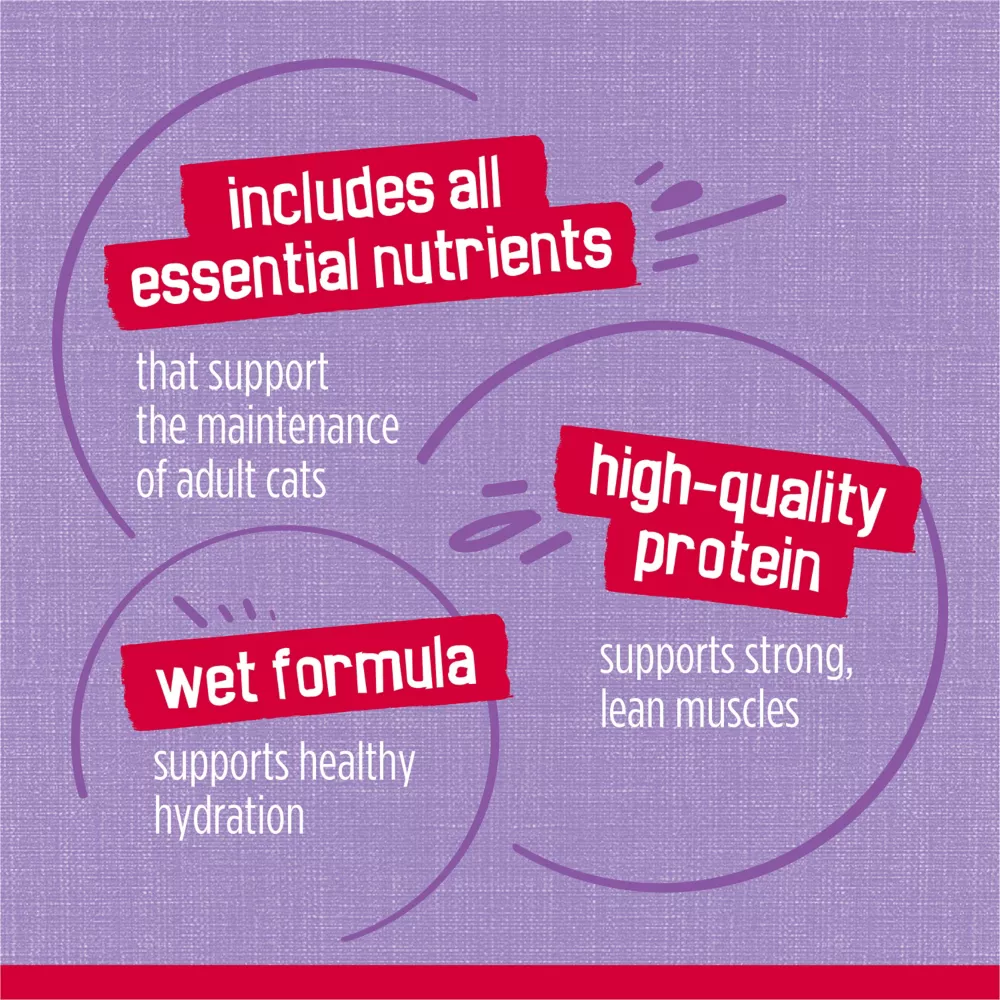 includes all essential nutrients

that support the maintenance of adult cats

high-quality protein

supports strong, lean muscles

wet formula

supports healthy hydration